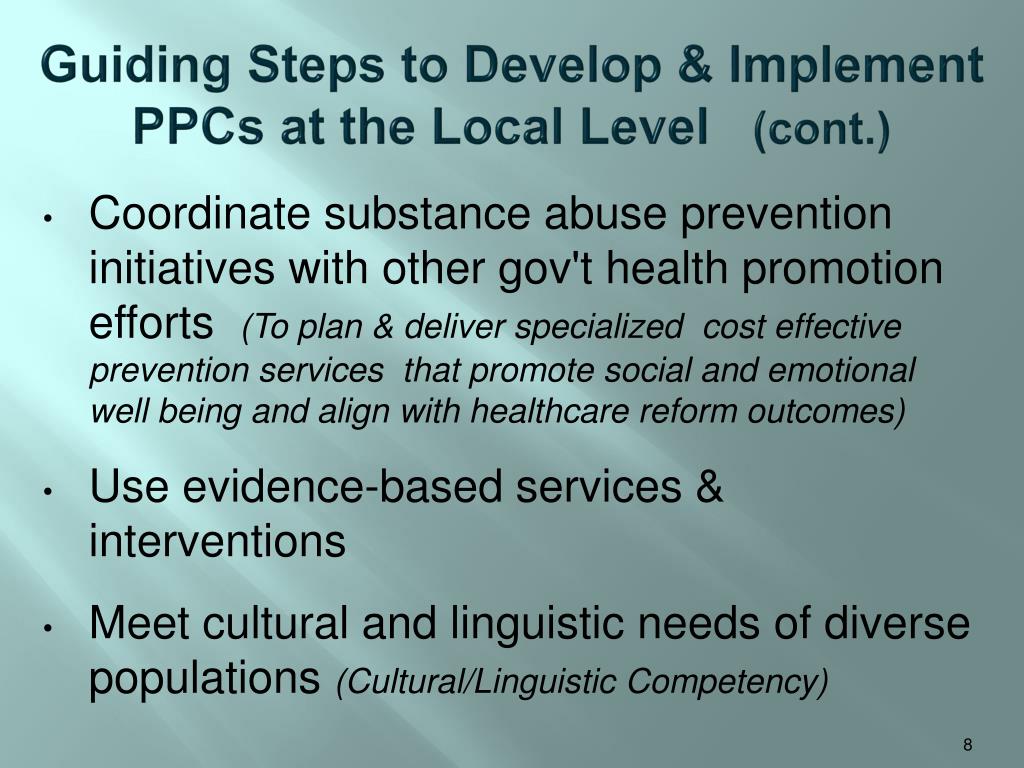 Guiding Steps to Develop & Implement PPCs at the Local Level (cont.)

• Coordinate substance abuse prevention initiatives with other gov't health promotion efforts (To plan & deliver specialized cost effective prevention services that promote social and emotional well being and align with healthcare reform outcomes)

• Use evidence-based services & interventions

• Meet cultural and linguistic needs of diverse populations (Cultural/Linguistic Competency)

8